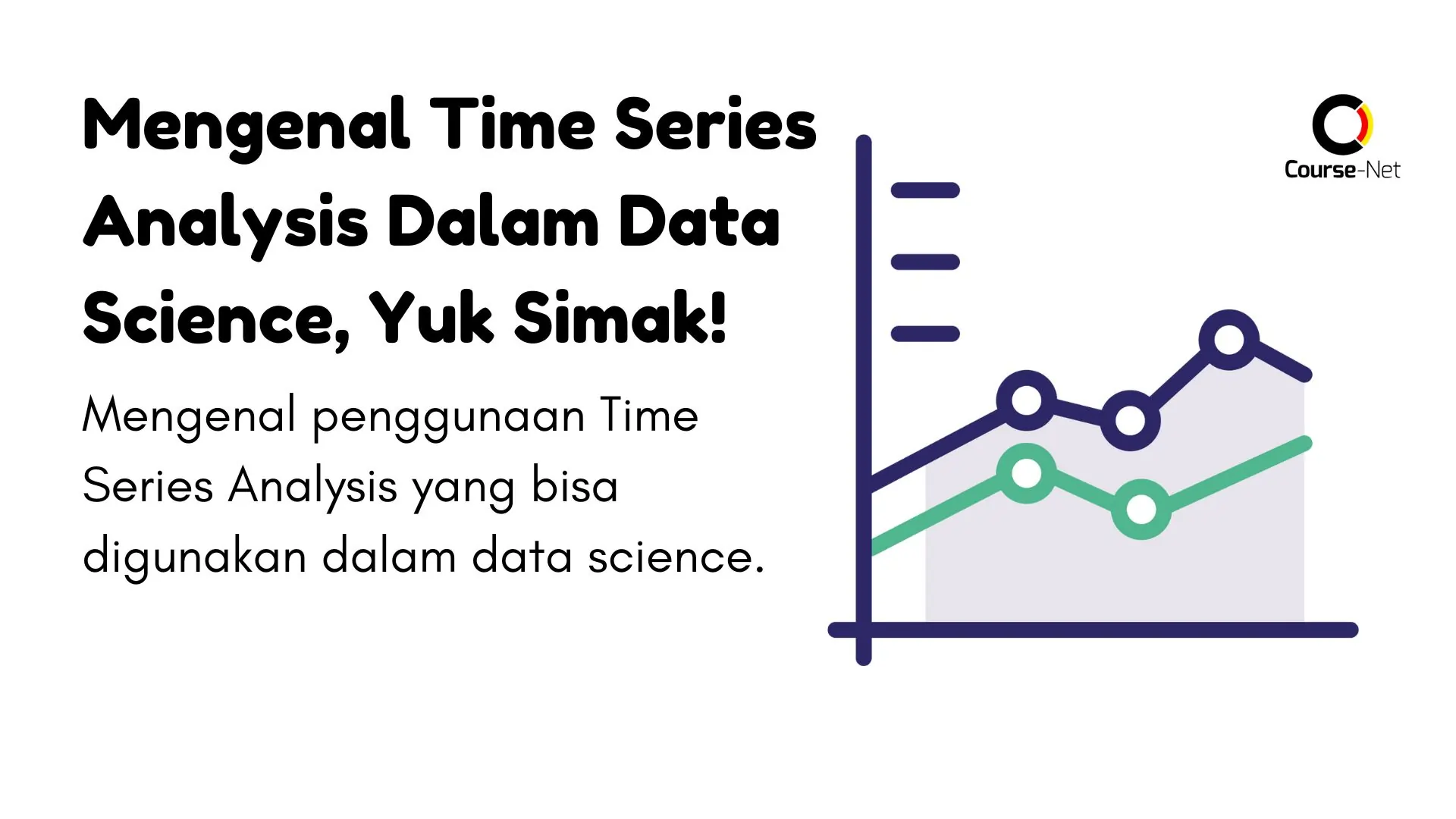 Mengenal Time Series Analysis Dalam Data Science, Yuk Simak!

Mengenal penggunaan Time Series Analysis yang bisa digunakan dalam data science.

Course-Net